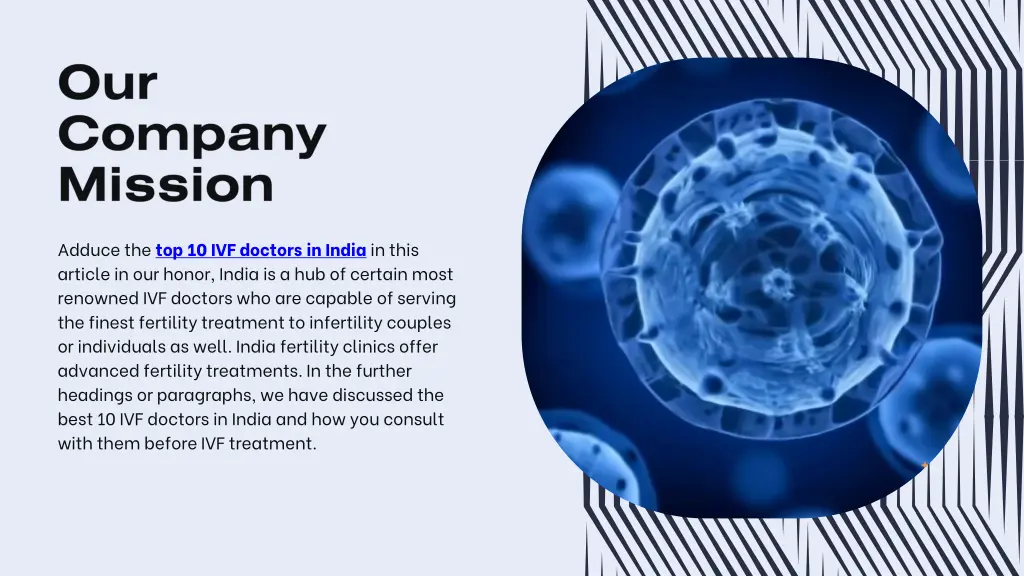 Our Company Mission

Adduce the top 10 IVF doctors in India in this article in our honor, India is a hub of certain most renowned IVF doctors who are capable of serving the finest fertility treatment to infertility couples or individuals as well. India fertility clinics offer advanced fertility treatments. In the further headings or paragraphs, we have discussed the best 10 IVF doctors in India and how you consult with them before IVF treatment.